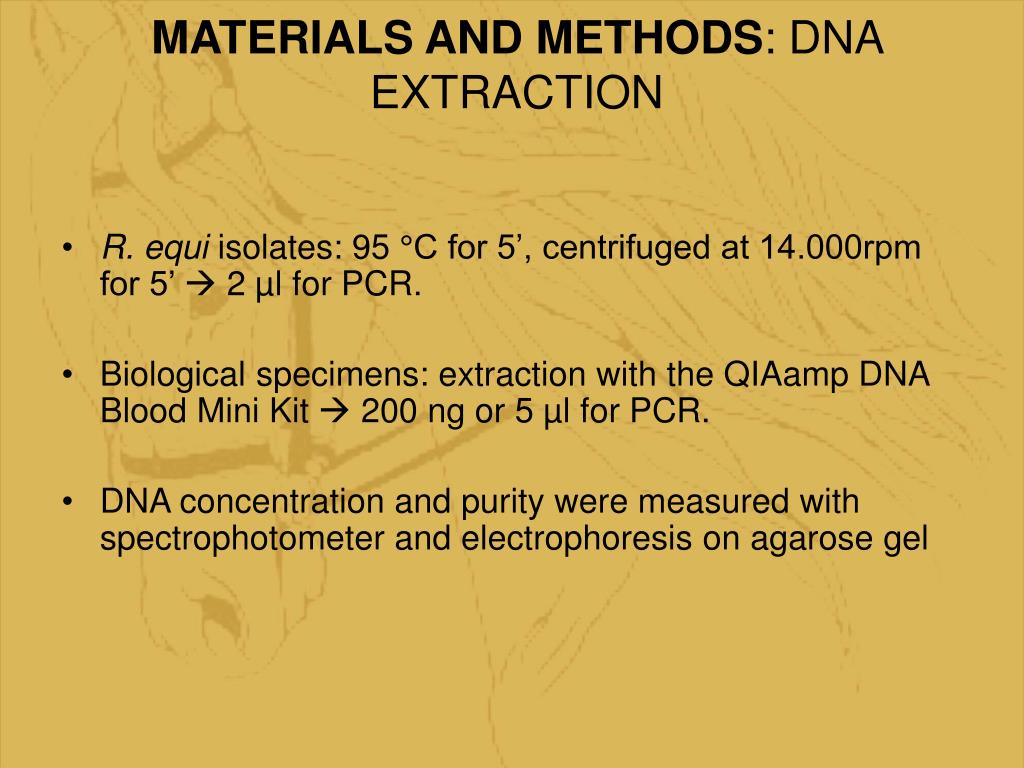 MATERIALS AND METHODS: DNA EXTRACTION

• R. equi isolates: 95 °C for 5’, centrifuged at 14.000rpm for 5’ → 2 µl for PCR.

• Biological specimens: extraction with the QIAamp DNA Blood Mini Kit → 200 ng or 5 µl for PCR.

• DNA concentration and purity were measured with spectrophotometer and electrophoresis on agarose gel